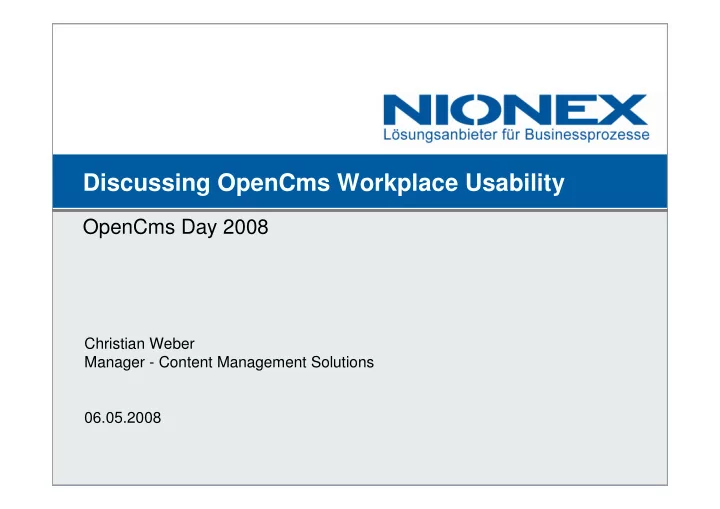 NIONEX
Lösungsanbieter für Businessprozesse

Discussing OpenCms Workplace Usability

OpenCms Day 2008

Christian Weber
Manager - Content Management Solutions

06.05.2008